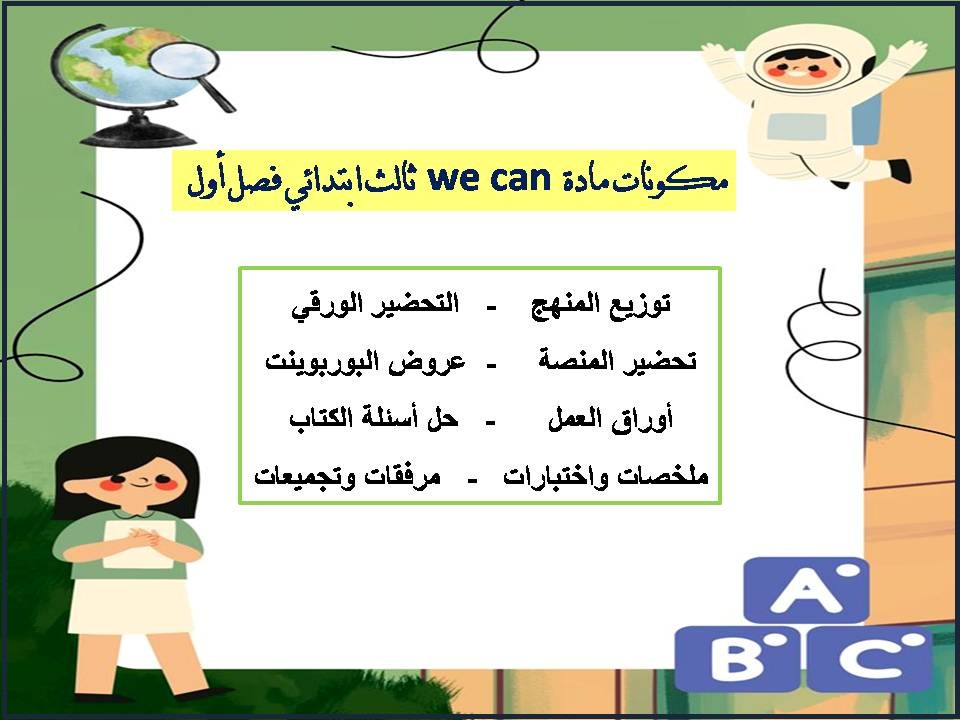 مكونات مادة we can ثالث ابتدائي فصل أول

توزيع المنهج - التحضير الورقي

تحضير المنصة - عروض البوربوينت

أوراق العمل - حل أسئلة الكتاب

ملخصات واختبارات - مرفقات وتجميعات

A
B
C